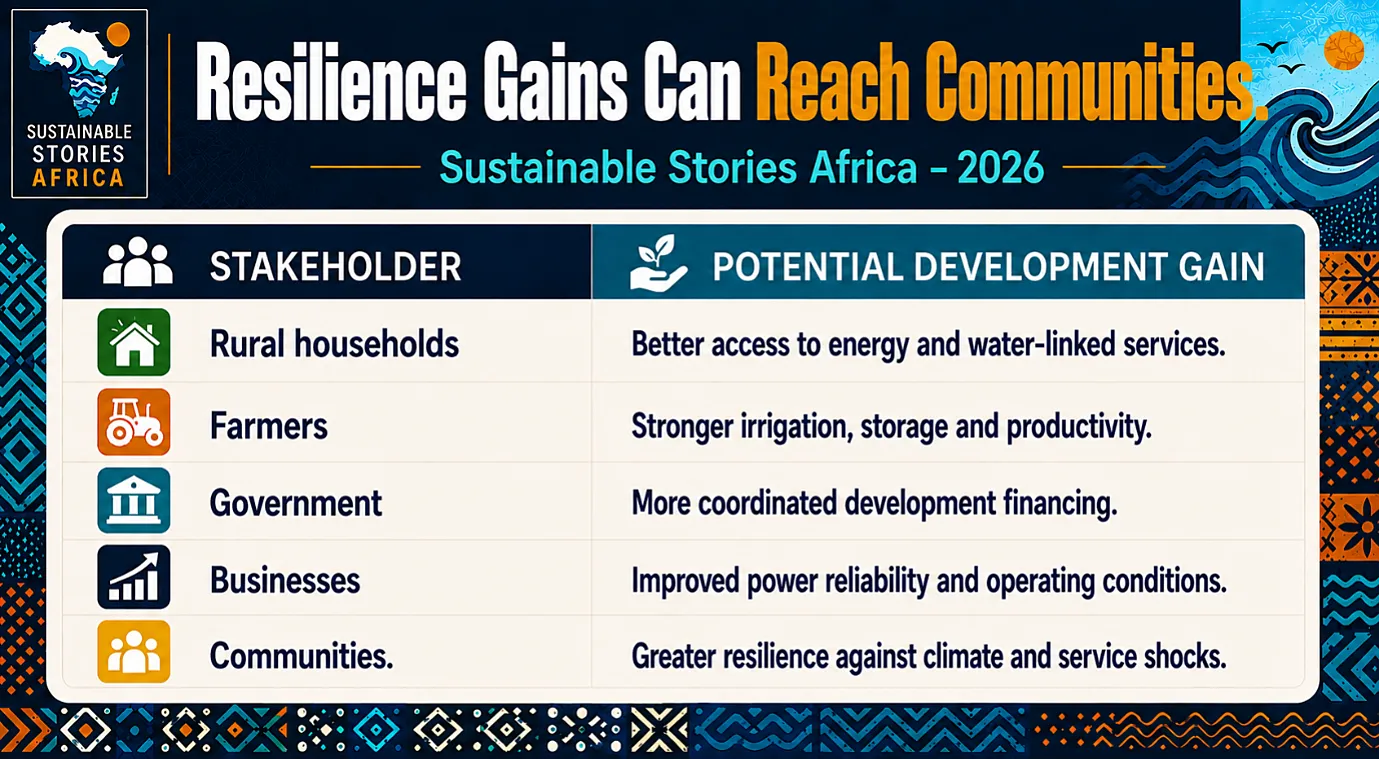 SUSTAINABLE STORIES AFRICA

Resilience Gains Can Reach Communities.

Sustainable Stories Africa – 2026

| STAKEHOLDER | POTENTIAL DEVELOPMENT GAIN |
|---|---|
| Rural households | Better access to energy and water-linked services. |
| Farmers | Stronger irrigation, storage and productivity. |
| Government | More coordinated development financing. |
| Businesses | Improved power reliability and operating conditions. |
| Communities. | Greater resilience against climate and service shocks. |